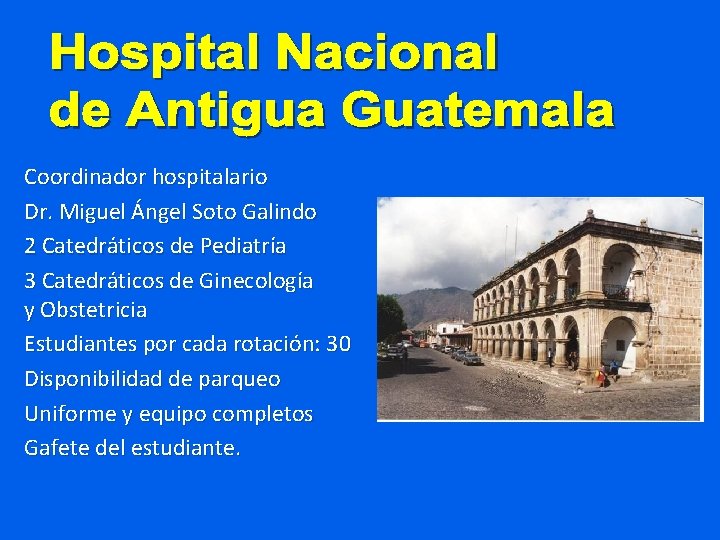 Hospital Nacional de Antigua Guatemala

Coordinador hospitalario

Dr. Miguel Ángel Soto Galindo

2 Catedráticos de Pediatría

3 Catedráticos de Ginecología y Obstetricia

Estudiantes por cada rotación: 30

Disponibilidad de parqueo

Uniforme y equipo completos

Gafete del estudiante.